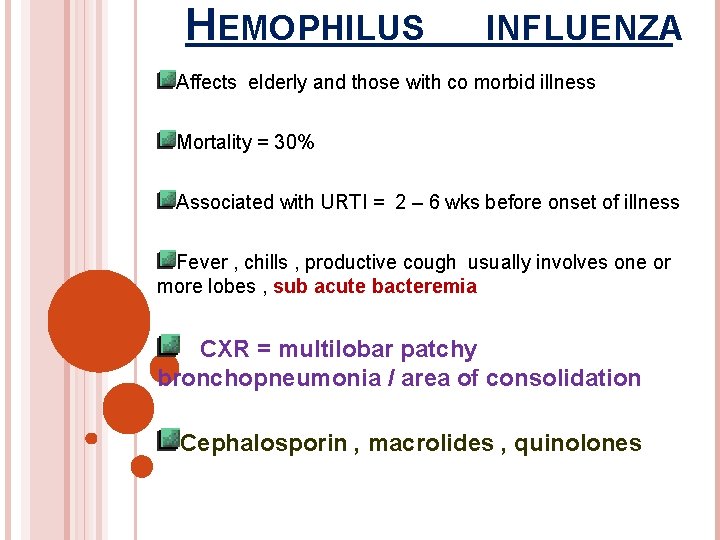 HEMOPHILUS INFLUENZA

Affects elderly and those with co morbid illness

Mortality = 30%

Associated with URTI = 2 – 6 wks before onset of illness

Fever , chills , productive cough usually involves one or more lobes , sub acute bacteremia

CXR = multilobar patchy bronchopneumonia / area of consolidation

Cephalosporin , macrolides , quinolones